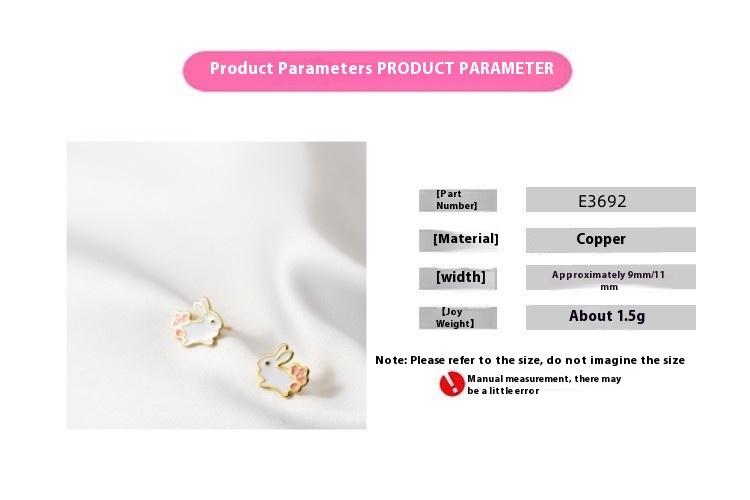 Product Parameters PRODUCT PARAMETER

| [Part Number] | E3692 |
|---|---|
| [Material] | Copper |
| [width] | Approximately 9mm/11 mm |
| [Joy Weight] | About 1.5g |

Note: Please refer to the size, do not imagine the size

Manual measurement, there may be a little error